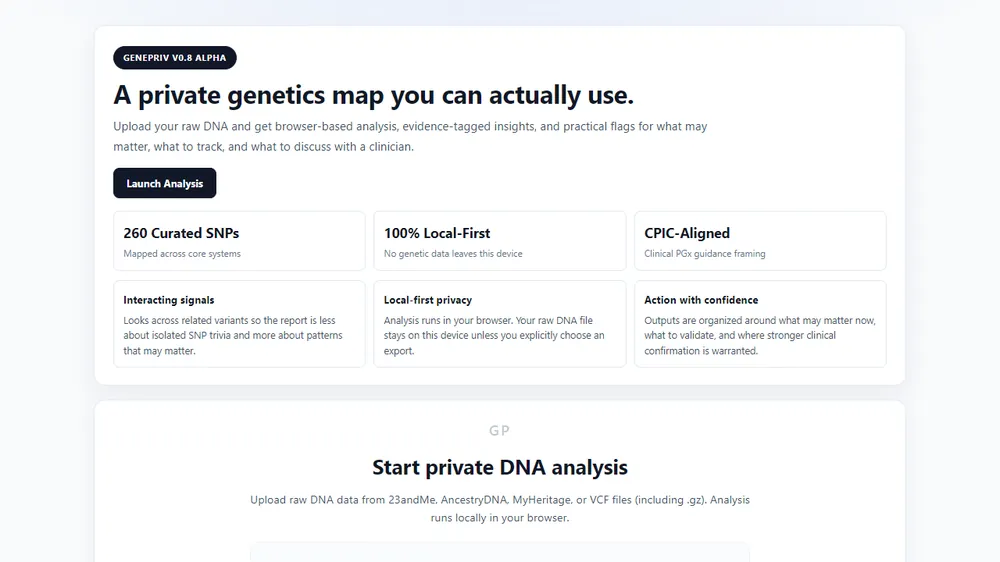 GENEPRIV V0.8 ALPHA

A private genetics map you can actually use.

Upload your raw DNA and get browser-based analysis, evidence-tagged insights, and practical flags for what may matter, what to track, and what to discuss with a clinician.

Launch Analysis

260 Curated SNPs
Mapped across core systems

100% Local-First
No genetic data leaves this device

CPIC-Aligned
Clinical PGx guidance framing

Interacting signals
Looks across related variants so the report is less about isolated SNP trivia and more about patterns that may matter.

Local-first privacy
Analysis runs in your browser. Your raw DNA file stays on this device unless you explicitly choose an export.

Action with confidence
Outputs are organized around what may matter now, what to validate, and where stronger clinical confirmation is warranted.

GP

Start private DNA analysis

Upload raw DNA data from 23andMe, AncestryDNA, MyHeritage, or VCF files (including .gz). Analysis runs locally in your browser.